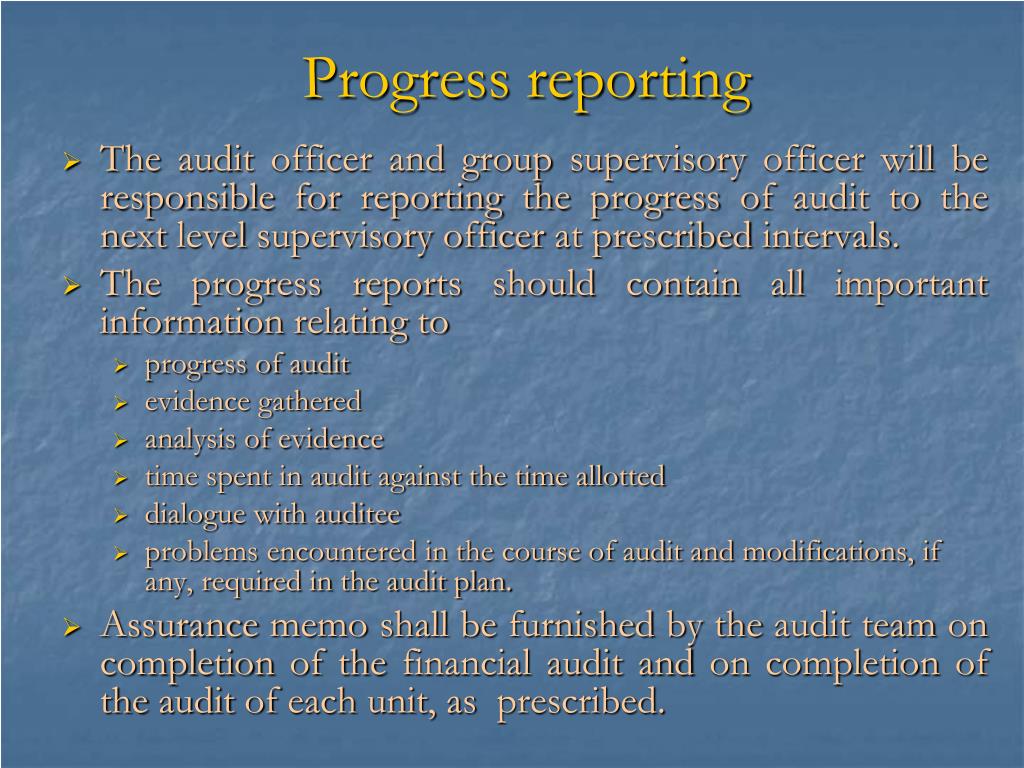 Progress reporting

➢ The audit officer and group supervisory officer will be responsible for reporting the progress of audit to the next level supervisory officer at prescribed intervals.

➢ The progress reports should contain all important information relating to

➢ progress of audit
➢ evidence gathered
➢ analysis of evidence
➢ time spent in audit against the time allotted
➢ dialogue with auditee
➢ problems encountered in the course of audit and modifications, if any, required in the audit plan.

➢ Assurance memo shall be furnished by the audit team on completion of the financial audit and on completion of the audit of each unit, as prescribed.